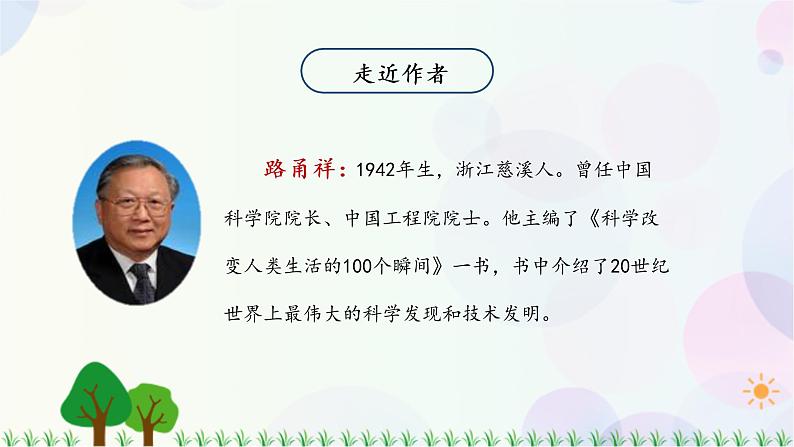 走近作者

路甬祥：1942年生，浙江慈溪人。曾任中国科学院院长、中国工程院院士。他主编了《科学改变人类生活的100个瞬间》一书，书中介绍了20世纪世界上最伟大的科学发现和技术发明。